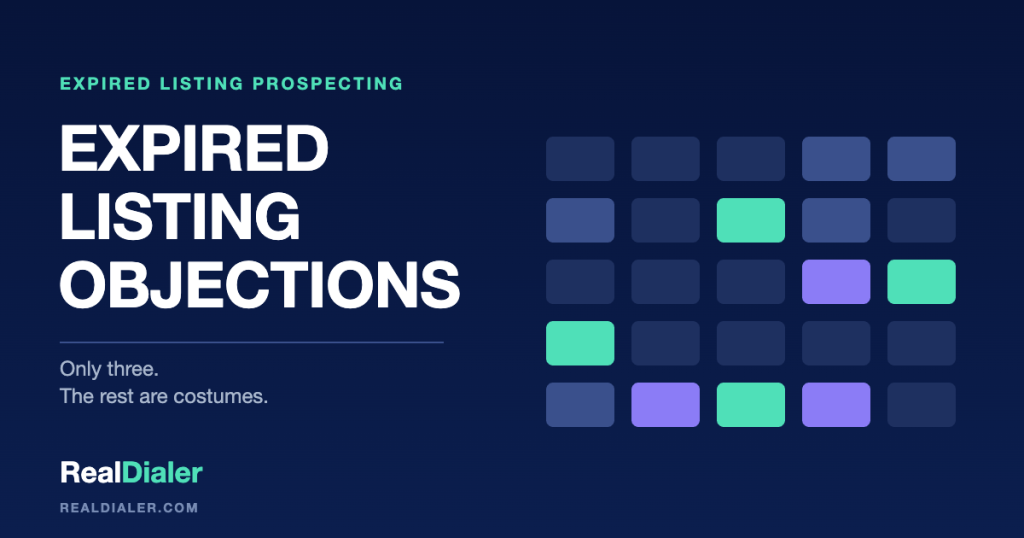 EXPIRED LISTING PROSPECTING

EXPIRED LISTING OBJECTIONS

Only three.
The rest are costumes.

RealDialer

REALDIALER.COM